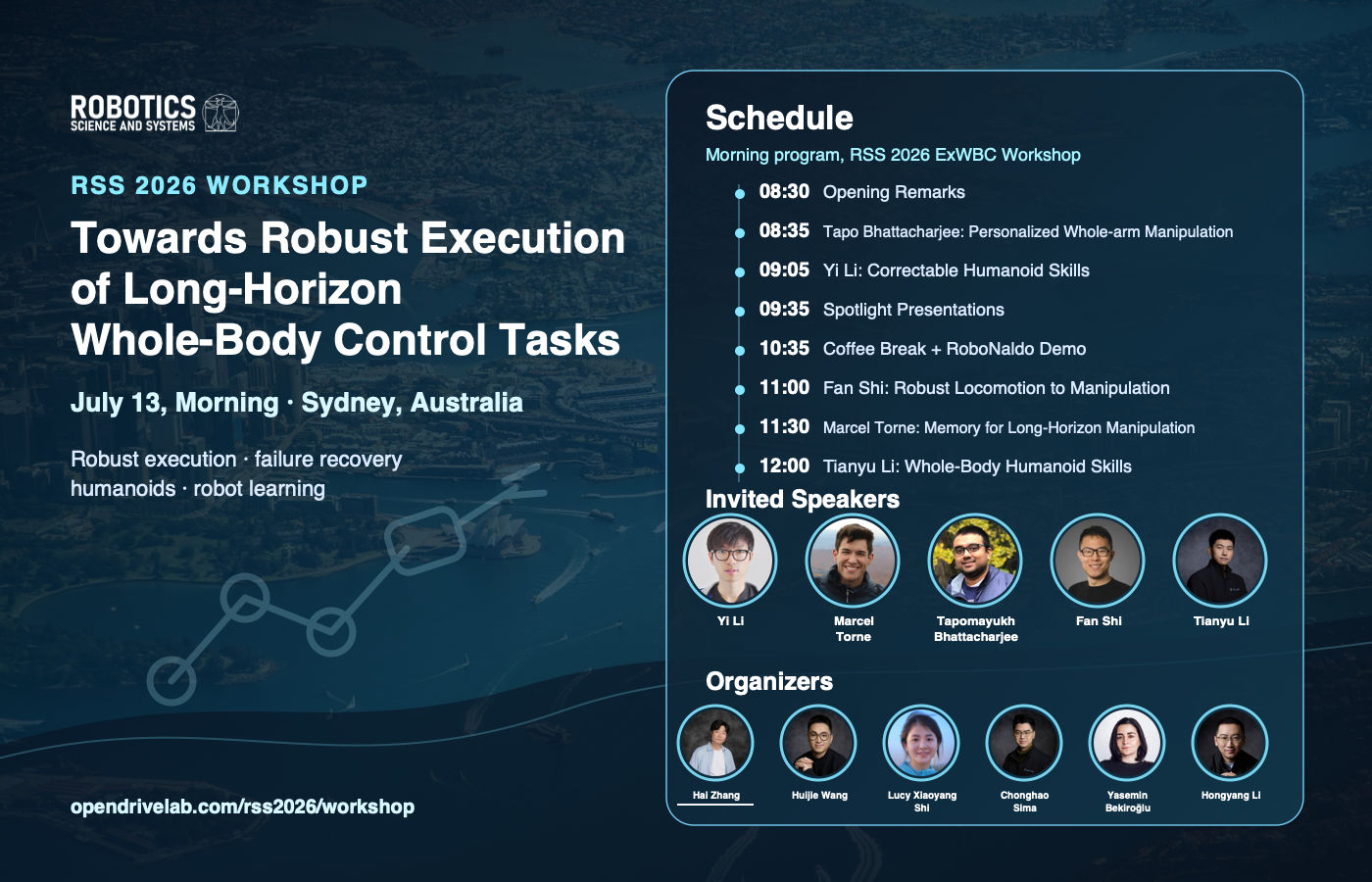 ROBOTICS
SCIENCE AND SYSTEMS

RSS 2026 WORKSHOP

Towards Robust Execution of Long-Horizon Whole-Body Control Tasks

July 13, Morning · Sydney, Australia

Robust execution · failure recovery
humanoids · robot learning

opendrivelab.com/rss2026/workshop

Schedule

Morning program, RSS 2026 ExWBC Workshop

08:30 Opening Remarks
08:35 Tapo Bhattacharjee: Personalized Whole-arm Manipulation
09:05 Yi Li: Correctable Humanoid Skills
09:35 Spotlight Presentations
10:35 Coffee Break + RoboNaldo Demo
11:00 Fan Shi: Robust Locomotion to Manipulation
11:30 Marcel Torne: Memory for Long-Horizon Manipulation
12:00 Tianyu Li: Whole-Body Humanoid Skills

Invited Speakers

Yi Li
Marcel Torne
Tapomayukh Bhattacharjee
Fan Shi
Tianyu Li

Organizers

Hai Zhang
Huijie Wang
Lucy Xiaoyang Shi
Chonghao Sima
Yasemin Bekiroğlu
Hongyang Li